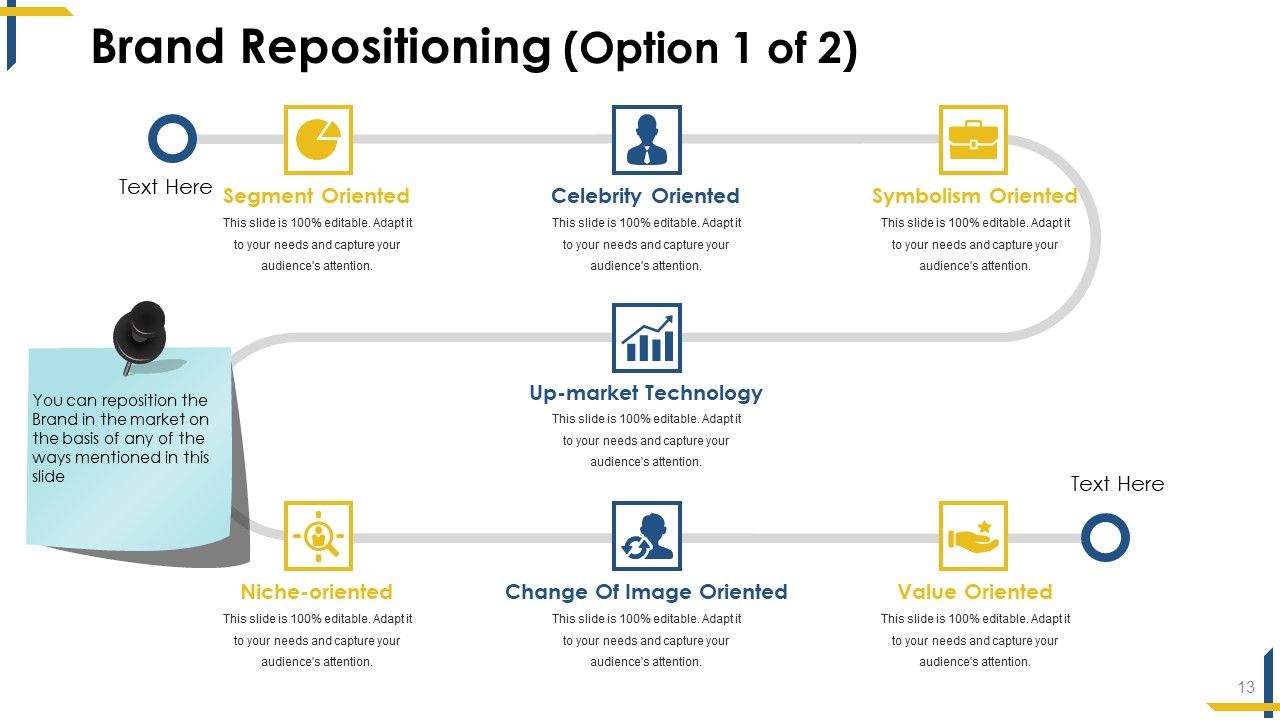 Brand Repositioning (Option 1 of 2)

Text Here

Segment Oriented
This slide is 100% editable. Adapt it to your needs and capture your audience's attention.

Celebrity Oriented
This slide is 100% editable. Adapt it to your needs and capture your audience's attention.

Symbolism Oriented
This slide is 100% editable. Adapt it to your needs and capture your audience's attention.

You can reposition the Brand in the market on the basis of any of the ways mentioned in this slide

Up-market Technology
This slide is 100% editable. Adapt it to your needs and capture your audience's attention.

Text Here

Niche-oriented
This slide is 100% editable. Adapt it to your needs and capture your audience's attention.

Change Of Image Oriented
This slide is 100% editable. Adapt it to your needs and capture your audience's attention.

Value Oriented
This slide is 100% editable. Adapt it to your needs and capture your audience's attention.

13